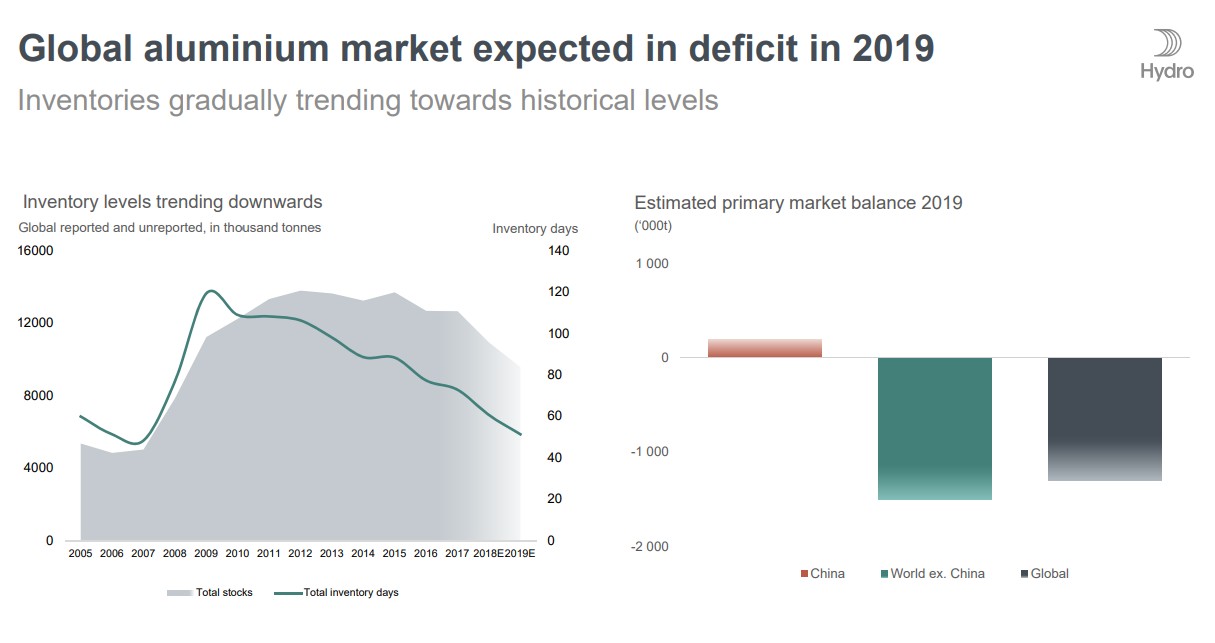 Global aluminium market expected in deficit in 2019

Hydro

Inventories gradually trending towards historical levels

Inventory levels trending downwards

Global reported and unreported, in thousand tonnes

Inventory days

16000
12000
8000
4000
0

140
120
100
80
60
40
20
0

2005 2006 2007 2008 2009 2010 2011 2012 2013 2014 2015 2016 2017 2018E 2019E

Total stocks
Total inventory days

Estimated primary market balance 2019

('000t)

1 000
0
-1 000
-2 000

China
World ex. China
Global